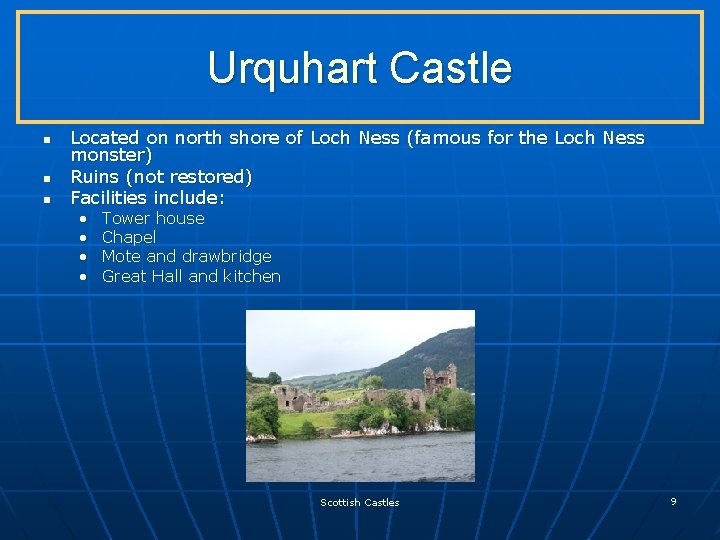 Urquhart Castle

- Located on north shore of Loch Ness (famous for the Loch Ness monster)
- Ruins (not restored)
- Facilities include:
  - Tower house
  - Chapel
  - Mote and drawbridge
  - Great Hall and kitchen

Scottish Castles

9